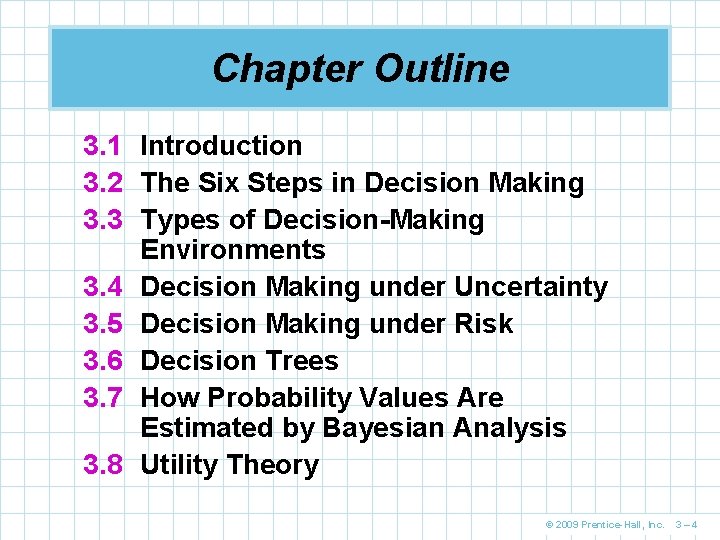 Chapter Outline

3.1 Introduction
3.2 The Six Steps in Decision Making
3.3 Types of Decision-Making Environments
3.4 Decision Making under Uncertainty
3.5 Decision Making under Risk
3.6 Decision Trees
3.7 How Probability Values Are Estimated by Bayesian Analysis
3.8 Utility Theory

© 2009 Prentice-Hall, Inc. 3 – 4